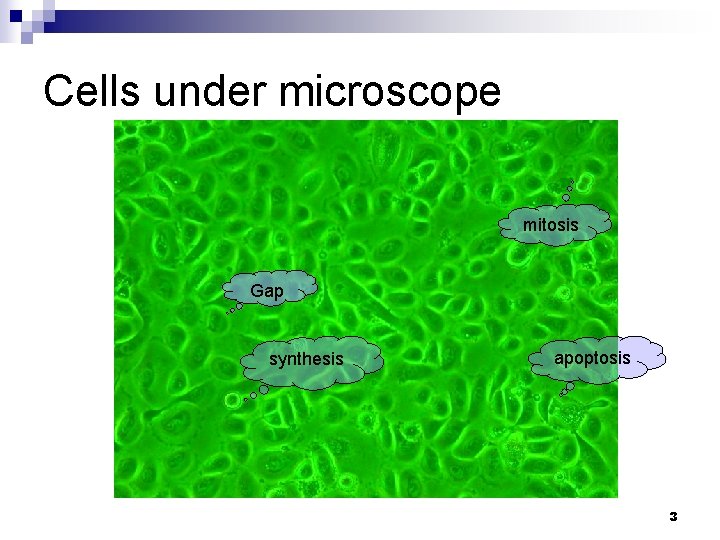 Cells under microscope

mitosis

Gap

synthesis

apoptosis

3